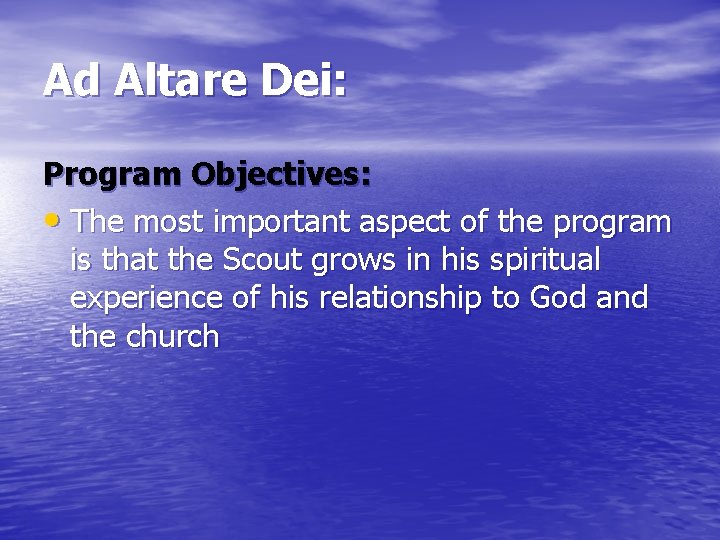 Ad Altare Dei:

Program Objectives:

• The most important aspect of the program is that the Scout grows in his spiritual experience of his relationship to God and the church